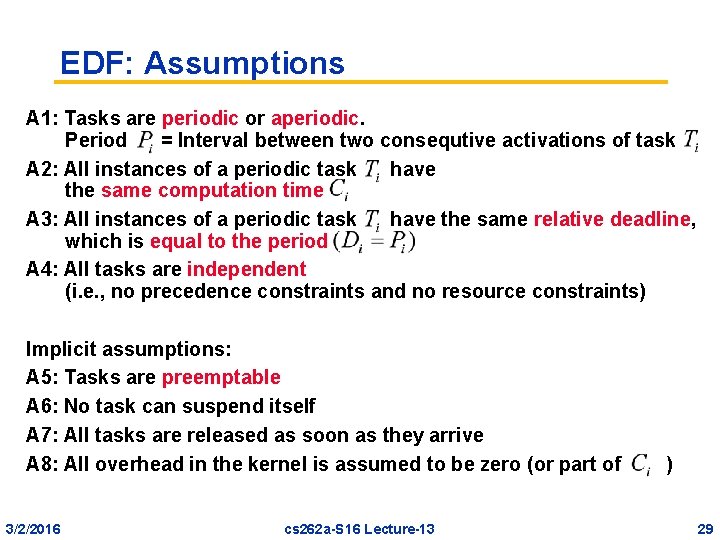 EDF: Assumptions

A1: Tasks are periodic or aperiodic.
Period $P_i$ = Interval between two consequtive activations of task $T_i$

A2: All instances of a periodic task $T_i$ have the same computation time $C_i$

A3: All instances of a periodic task $T_i$ have the same relative deadline, which is equal to the period $(D_i = P_i)$

A4: All tasks are independent
(i.e., no precedence constraints and no resource constraints)

Implicit assumptions:
A5: Tasks are preemptable
A6: No task can suspend itself
A7: All tasks are released as soon as they arrive
A8: All overhead in the kernel is assumed to be zero (or part of $C_i$ )

3/2/2016

cs262a-S16 Lecture-13

29